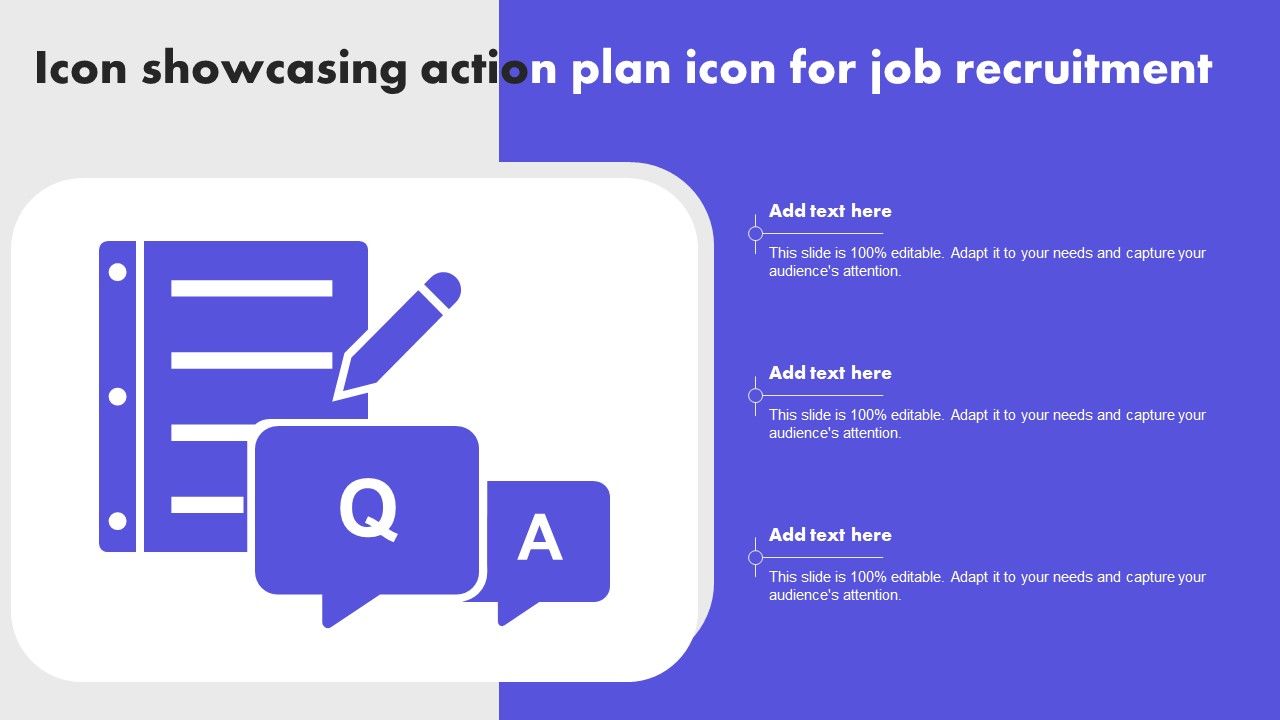 Icon showcasing action plan icon for job recruitment

Q

A

Add text here

This slide is 100% editable. Adapt it to your needs and capture your audience's attention.

Add text here

This slide is 100% editable. Adapt it to your needs and capture your audience's attention.

Add text here

This slide is 100% editable. Adapt it to your needs and capture your audience's attention.